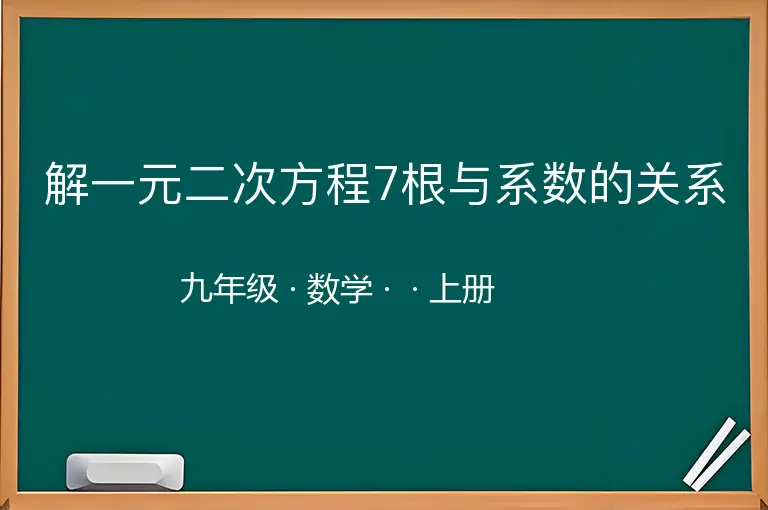 解一元二次方程7根与系数的关系

九年级 · 数学 · · 上册